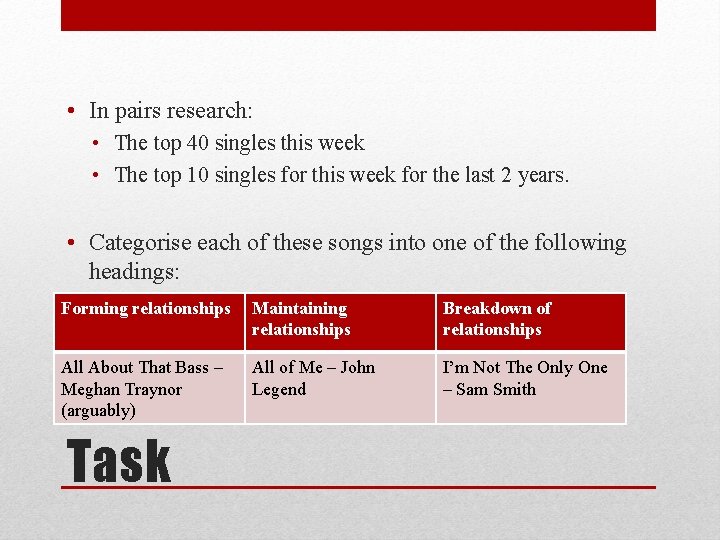 • In pairs research:
  • The top 40 singles this week
  • The top 10 singles for this week for the last 2 years.

• Categorise each of these songs into one of the following headings:

| Forming relationships | Maintaining relationships | Breakdown of relationships |
|---|---|---|
| All About That Bass – Meghan Traynor (arguably) | All of Me – John Legend | I'm Not The Only One – Sam Smith |

Task